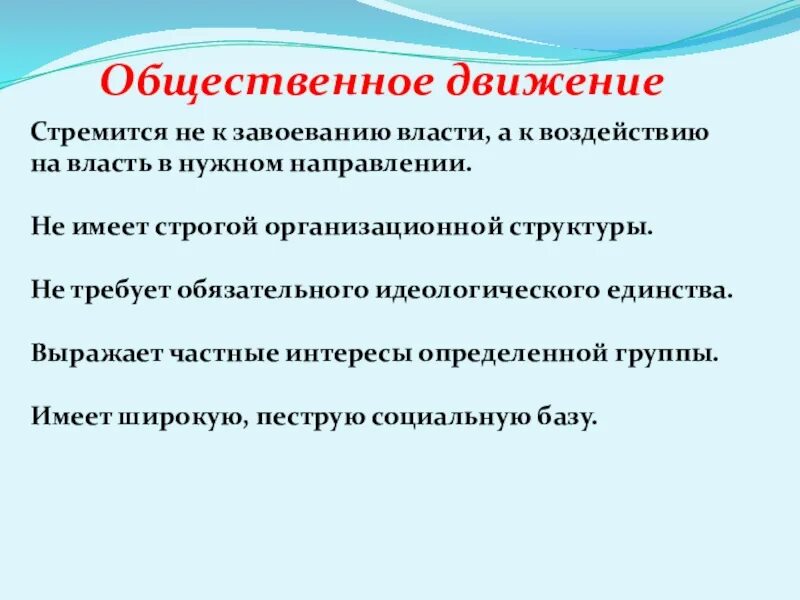 Общественное движение

Стремится не к завоеванию власти, а к воздействию на власть в нужном направлении.

Не имеет строгой организационной структуры.

Не требует обязательного идеологического единства.

Выражает частные интересы определенной группы.

Имеет широкую, пеструю социальную базу.